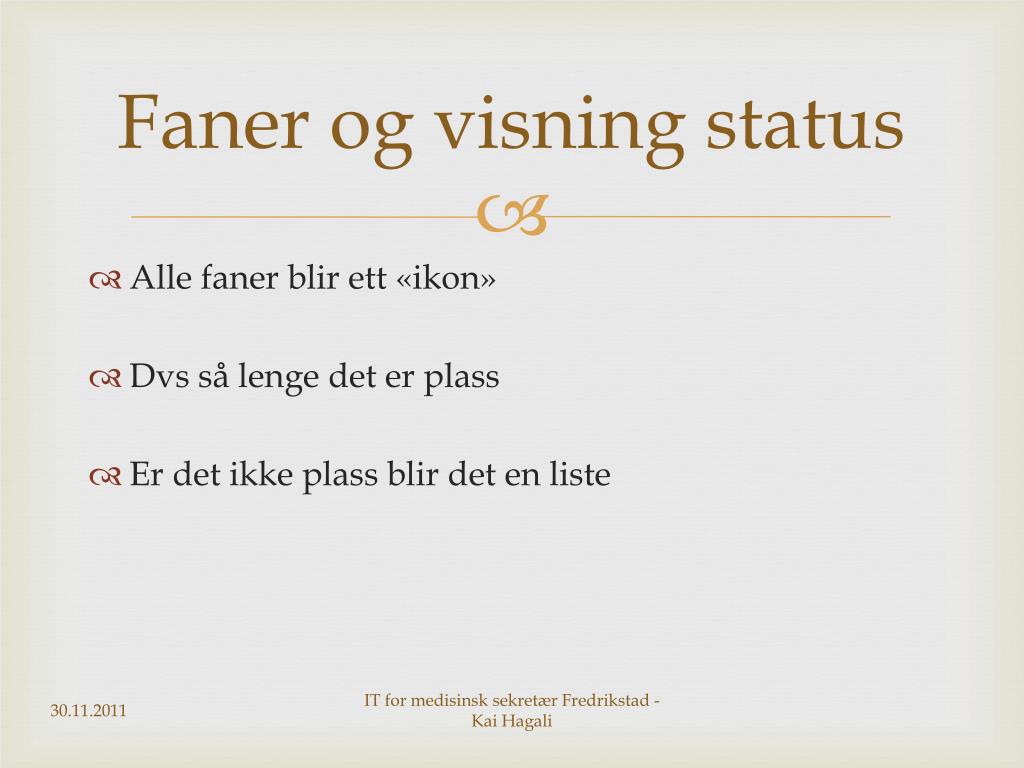 Faner og visning status

Alle faner blir ett «ikon»

Dvs så lenge det er plass

Er det ikke plass blir det en liste

30.11.2011

IT for medisinsk sekretær Fredrikstad - Kai Hagali